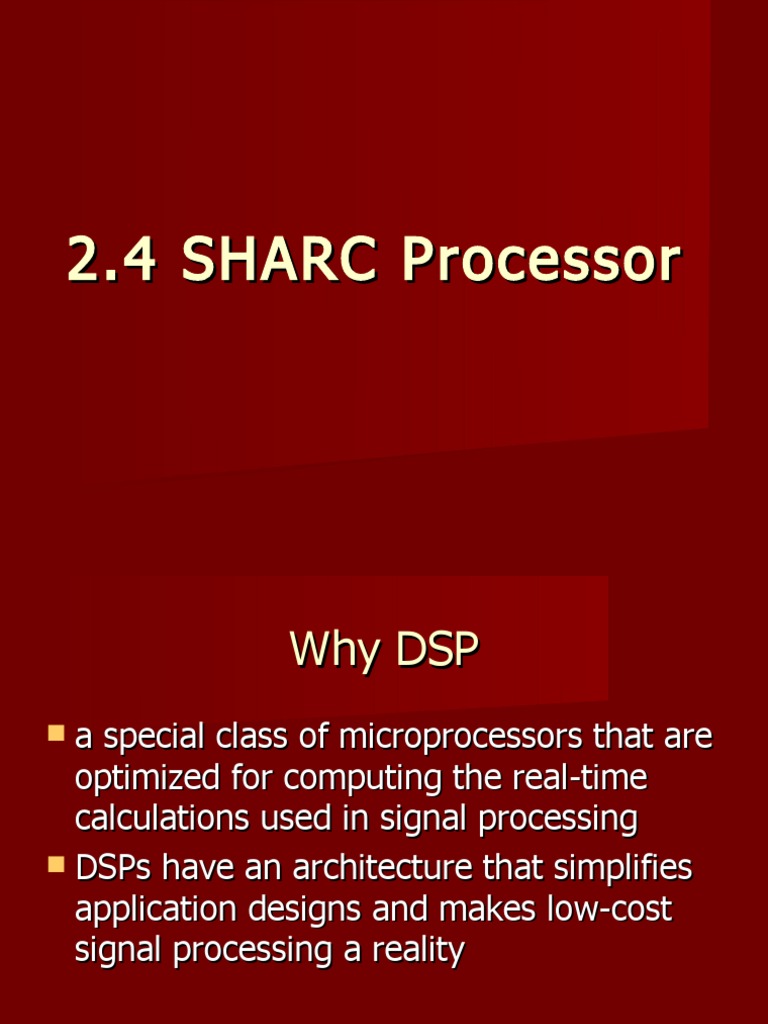 2.4 SHARC Processor

Why DSP

- a special class of microprocessors that are optimized for computing the real-time calculations used in signal processing
- DSPs have an architecture that simplifies application designs and makes low-cost signal processing a reality